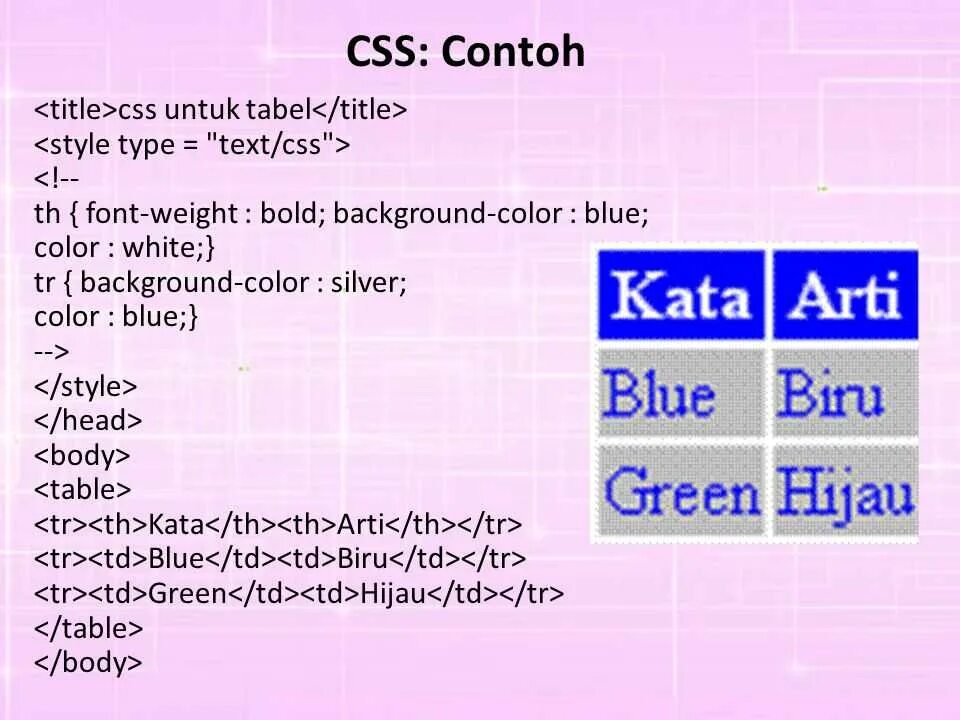 CSS: Contoh

<title>css untuk tabel</title>
<style type = "text/css">
<!--
th { font-weight : bold; background-color : blue;
color : white;}
tr { background-color : silver;
color : blue;}
-->
</style>
</head>
<body>
<table>
<tr><th>Kata</th><th>Arti</th></tr>
<tr><td>Blue</td><td>Biru</td></tr>
<tr><td>Green</td><td>Hijau</td></tr>
</table>
</body>

| Kata | Arti |
|---|---|
| Blue | Biru |
| Green | Hijau |